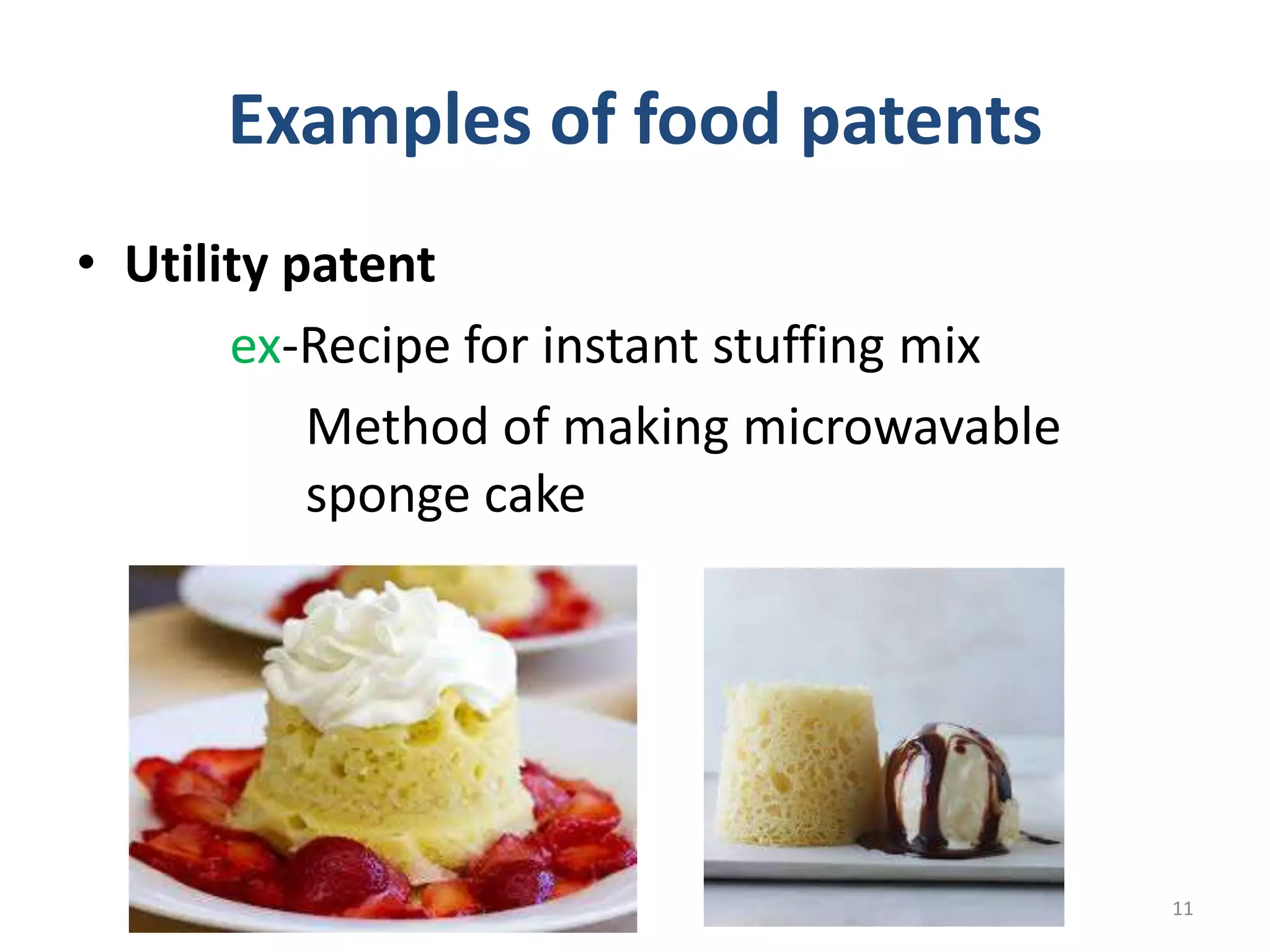 Examples of food patents

• Utility patent

ex-Recipe for instant stuffing mix

Method of making microwavable sponge cake

11